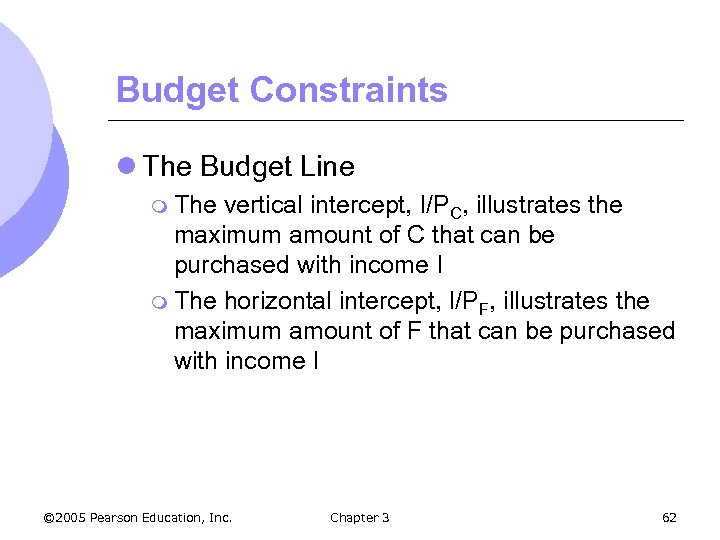 Budget Constraints

The Budget Line

The vertical intercept, $I/P_C$, illustrates the maximum amount of C that can be purchased with income I

The horizontal intercept, $I/P_F$, illustrates the maximum amount of F that can be purchased with income I

©2005 Pearson Education, Inc. Chapter 3 62